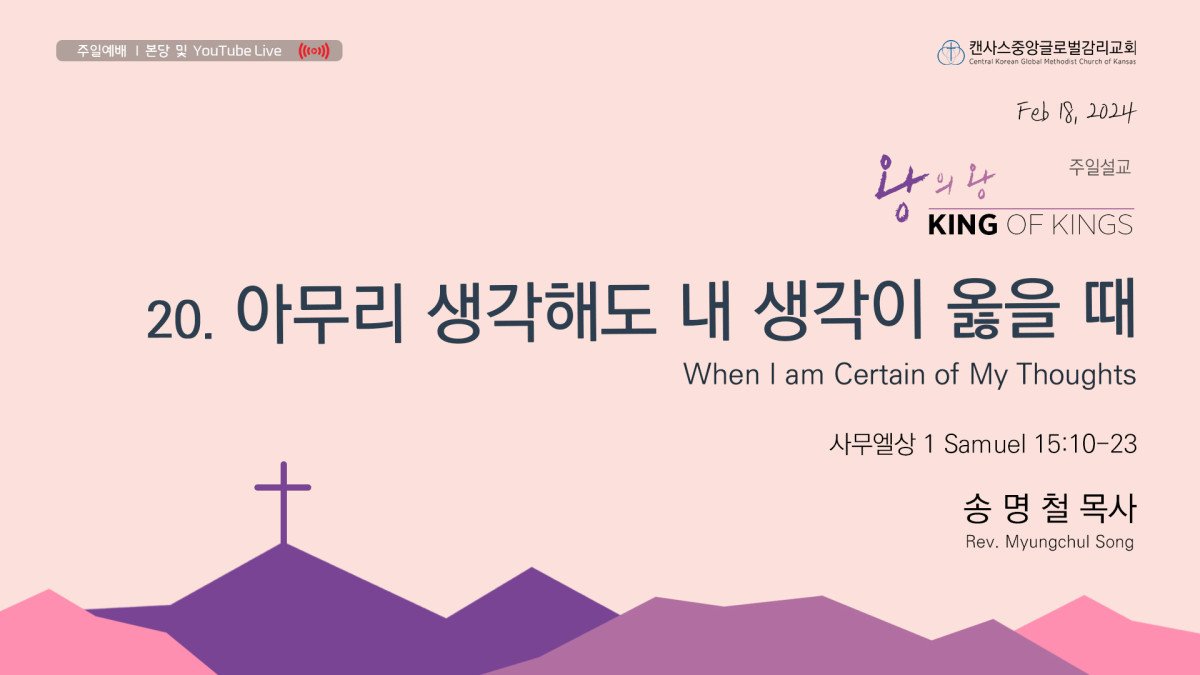 주일예배 | 본당 및 YouTube Live

캔사스중앙글로벌감리교회
Central Korean Global Methodist Church of Kansas

Feb 18, 2024

왕의 왕
주일설교
KING OF KINGS

20. 아무리 생각해도 내 생각이 옳을 때
When I am Certain of My Thoughts

사무엘상 1 Samuel 15:10-23

송 명 철 목사
Rev. Myungchul Song